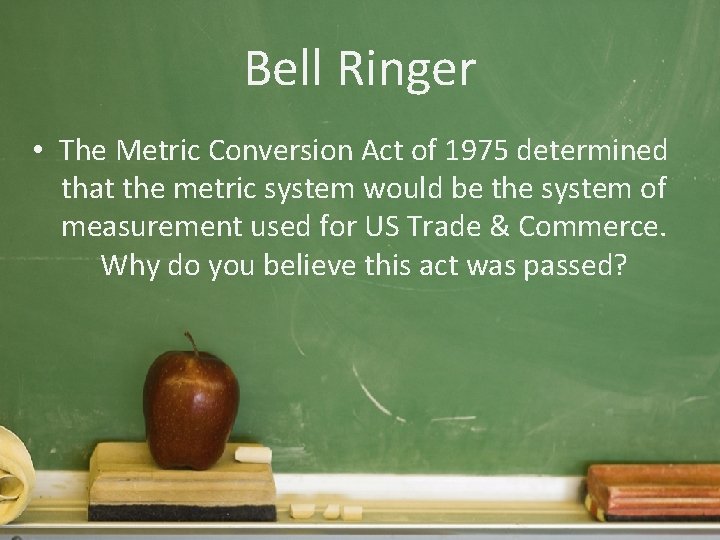 Bell Ringer

• The Metric Conversion Act of 1975 determined that the metric system would be the system of measurement used for US Trade & Commerce. Why do you believe this act was passed?